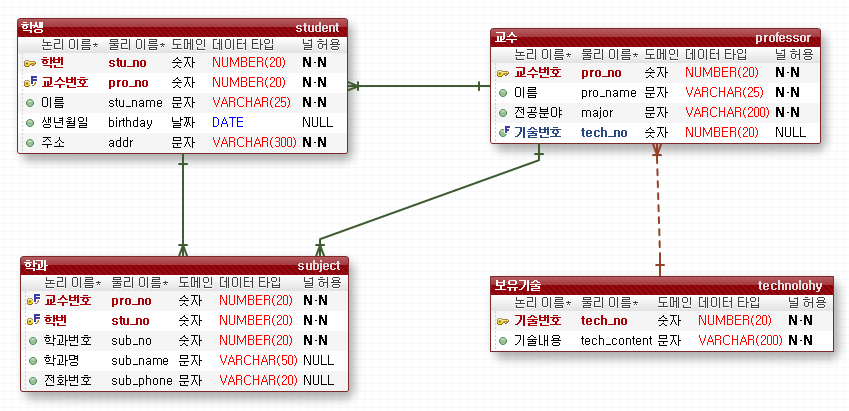 학생 student

| 논리 이름* | 물리 이름* | 도메인 | 데이터 타입 | 널 허용 |
|---|---|---|---|---|
| 학번 | stu_no | 숫자 | NUMBER(20) | N·N |
| 교수번호 | pro_no | 숫자 | NUMBER(20) | N·N |
| 이름 | stu_name | 문자 | VARCHAR(25) | N·N |
| 생년월일 | birthday | 날짜 | DATE | NULL |
| 주소 | addr | 문자 | VARCHAR(300) | N·N |

교수 professor

| 논리 이름* | 물리 이름* | 도메인 | 데이터 타입 | 널 허용 |
|---|---|---|---|---|
| 교수번호 | pro_no | 숫자 | NUMBER(20) | N·N |
| 이름 | pro_name | 문자 | VARCHAR(25) | N·N |
| 전공분야 | major | 문자 | VARCHAR(200) | N·N |
| 기술번호 | tech_no | 숫자 | NUMBER(20) | NULL |

학과 subject

| 논리 이름* | 물리 이름* | 도메인 | 데이터 타입 | 널 허용 |
|---|---|---|---|---|
| 교수번호 | pro_no | 숫자 | NUMBER(20) | N·N |
| 학번 | stu_no | 숫자 | NUMBER(20) | N·N |
| 학과번호 | sub_no | 숫자 | NUMBER(20) | N·N |
| 학과명 | sub_name | 문자 | VARCHAR(50) | NULL |
| 전화번호 | sub_phone | 문자 | VARCHAR(20) | NULL |

보유기술 technolohy

| 논리 이름* | 물리 이름* | 도메인 | 데이터 타입 | 널 허용 |
|---|---|---|---|---|
| 기술번호 | tech_no | 숫자 | NUMBER(20) | N·N |
| 기술내용 | tech_content | 문자 | VARCHAR(200) | N·N |